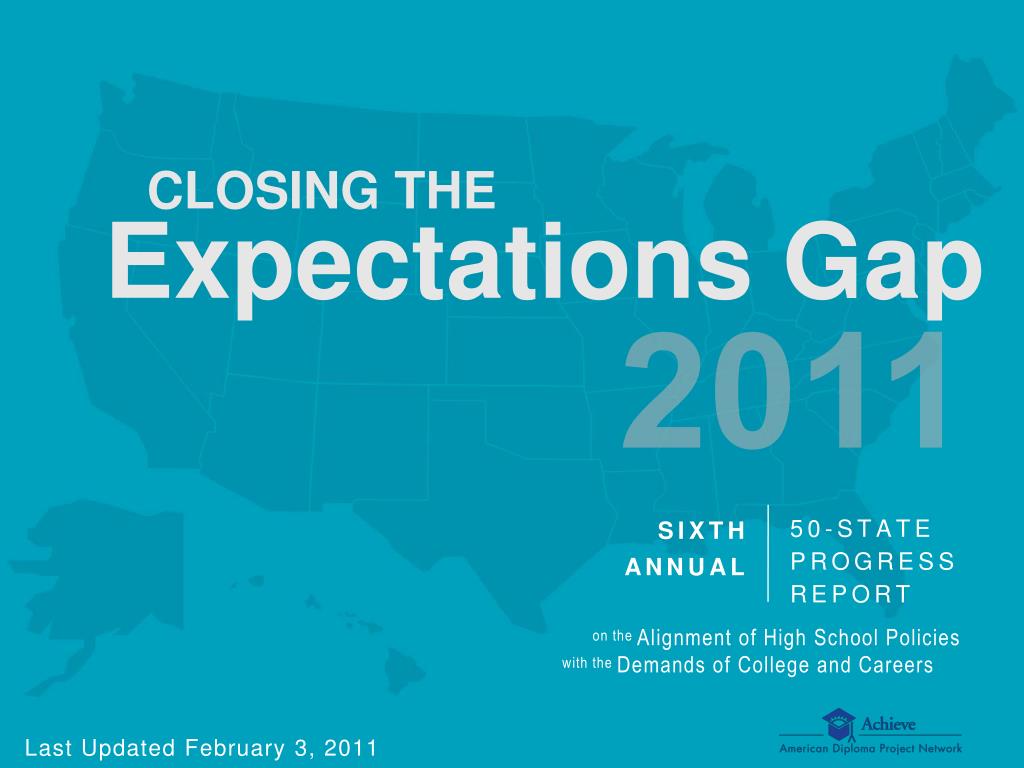 CLOSING THE
Expectations Gap
2011

SIXTH ANNUAL

50-STATE PROGRESS REPORT

on the Alignment of High School Policies
with the Demands of College and Careers

Last Updated February 3, 2011

Achieve
American Diploma Project Network